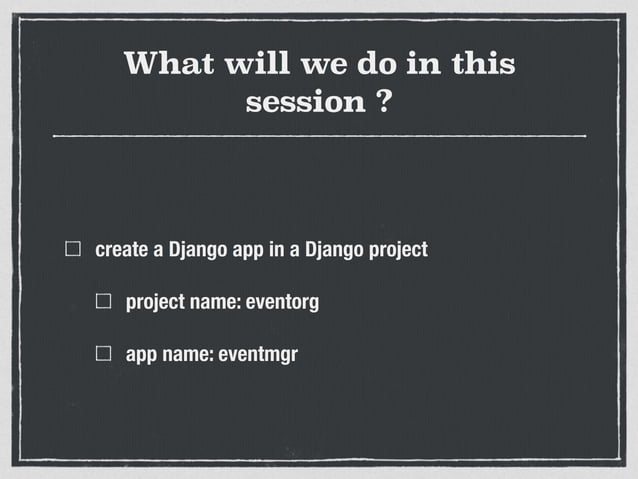 What will we do in this session ?

☐ create a Django app in a Django project

☐ project name: eventorg

☐ app name: eventmgr